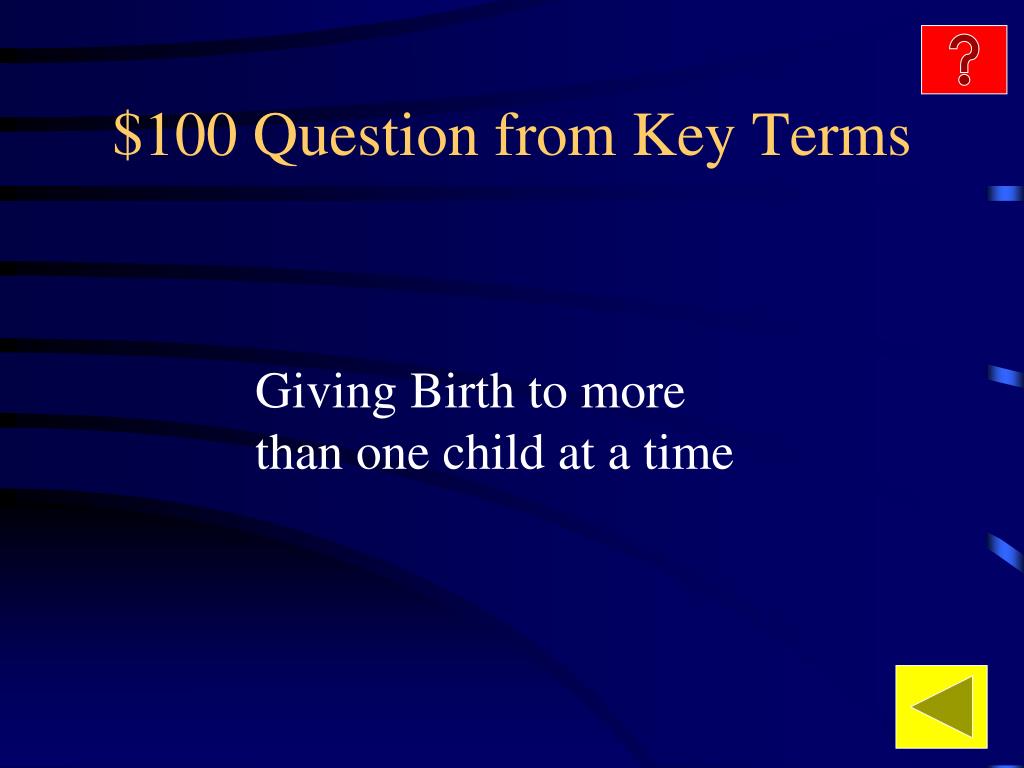 ?

\$100 Question from Key Terms

Giving Birth to more than one child at a time